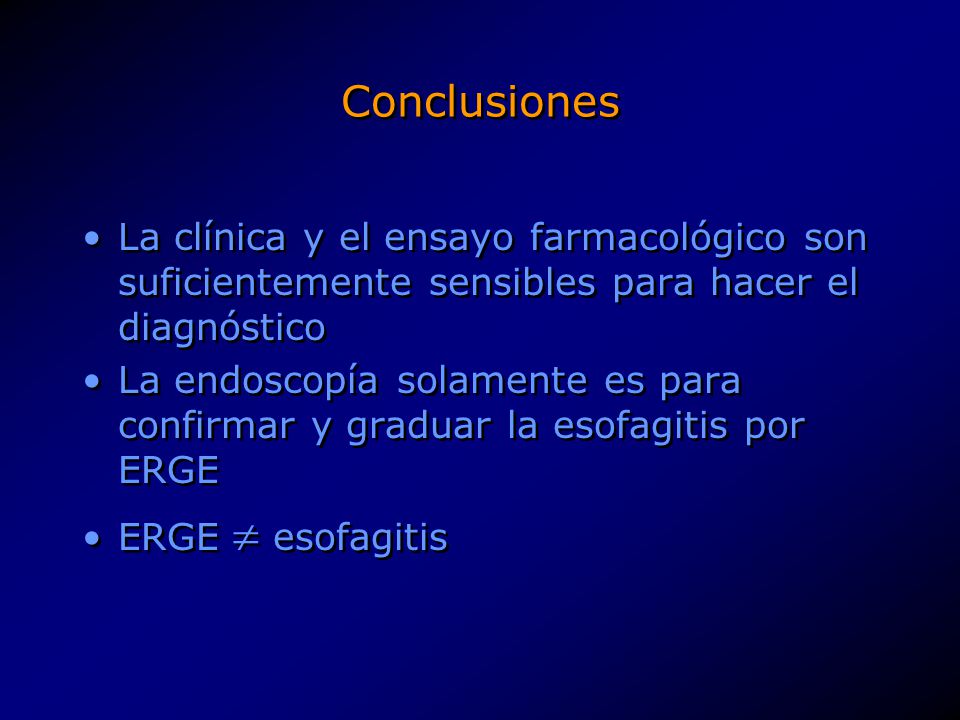 Conclusiones

• La clínica y el ensayo farmacológico son suficientemente sensibles para hacer el diagnóstico
• La endoscopía solamente es para confirmar y graduar la esofagitis por ERGE
• ERGE $\neq$ esofagitis